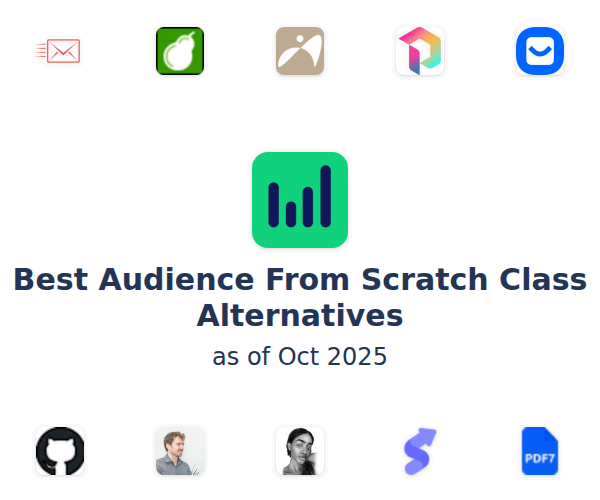 Best Audience From Scratch Class Alternatives

as of Oct 2025

PDF7